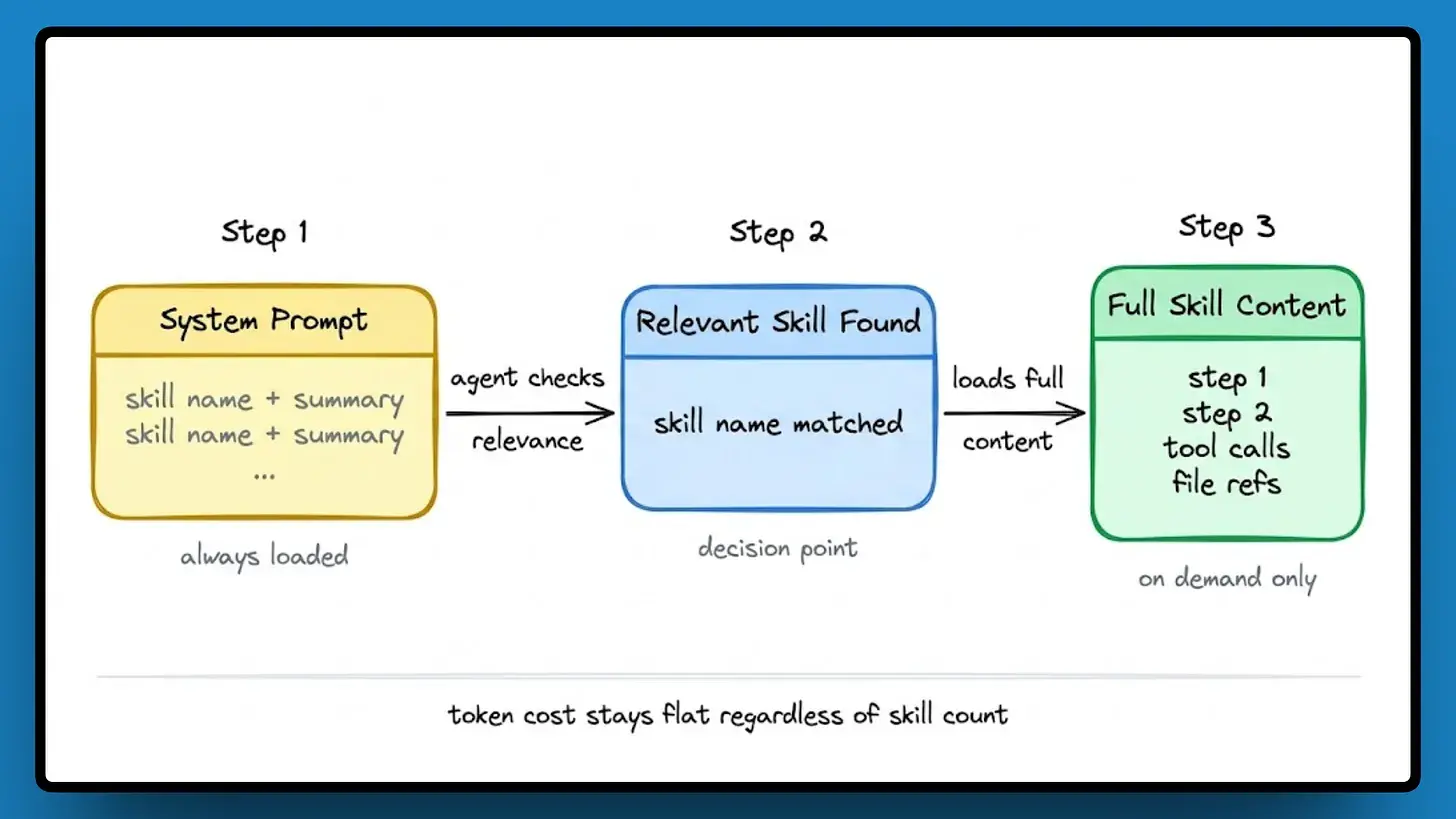 Step 1

System Prompt

skill name + summary
skill name + summary
...

always loaded

agent checks
relevance

Step 2

Relevant Skill Found

skill name matched

decision point

loads full
content

Step 3

Full Skill Content

step 1
step 2
tool calls
file refs

on demand only

token cost stays flat regardless of skill count